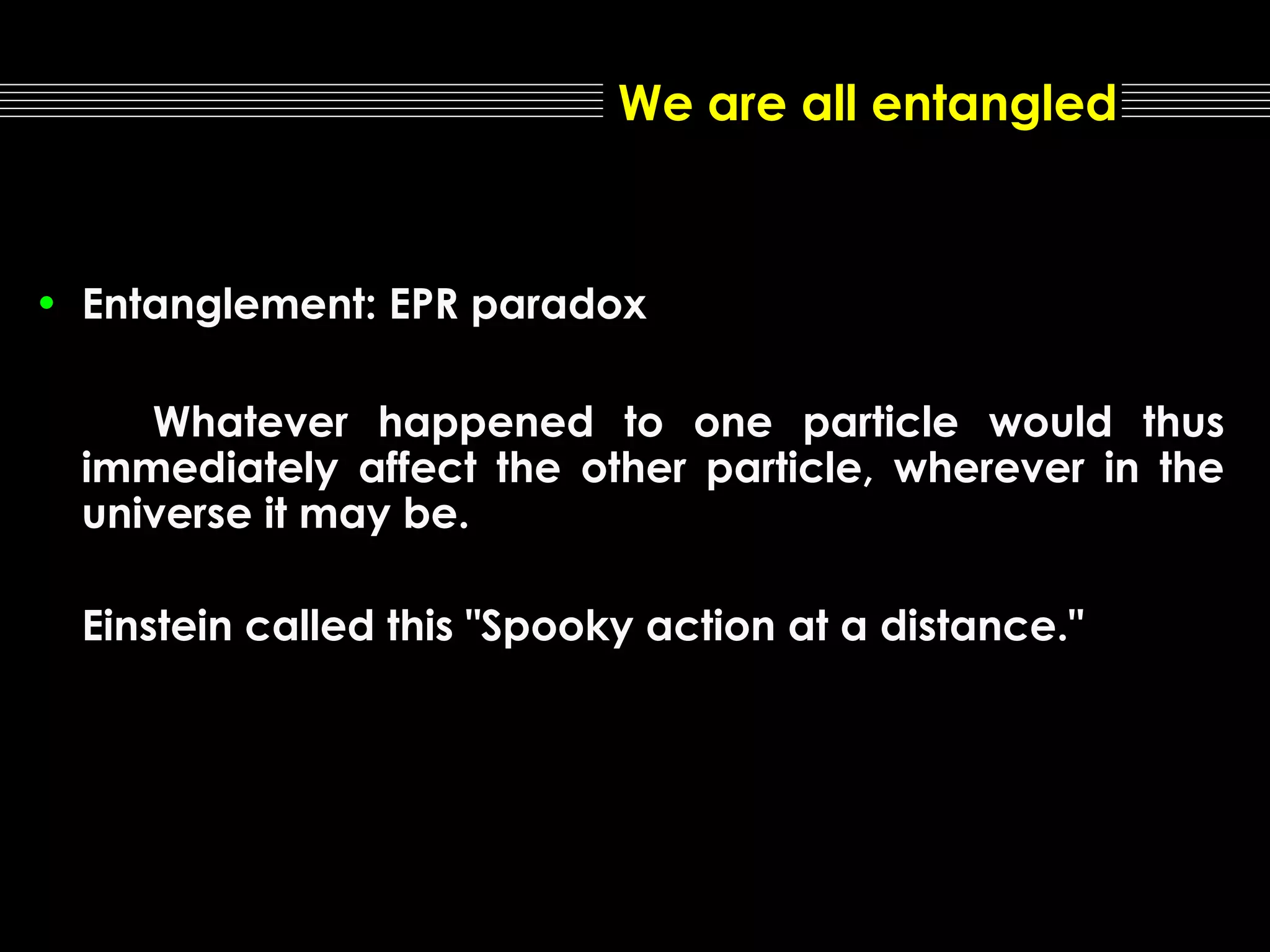 We are all entangled

• Entanglement: EPR paradox

Whatever happened to one particle would thus immediately affect the other particle, wherever in the universe it may be.

Einstein called this "Spooky action at a distance."